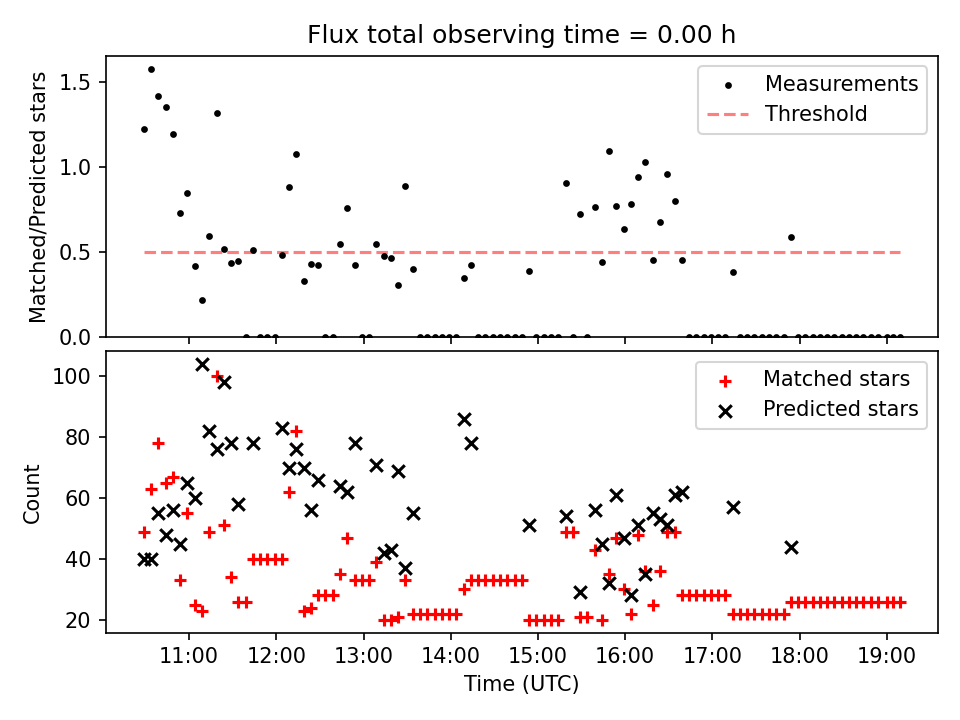 Flux total observing time = 0.00 h

Matched/Predicted stars

1.5
1.0
0.5
0.0

Measurements
Threshold

Count

100
80
60
40
20

Matched stars
Predicted stars

11:00 12:00 13:00 14:00 15:00 16:00 17:00 18:00 19:00

Time (UTC)